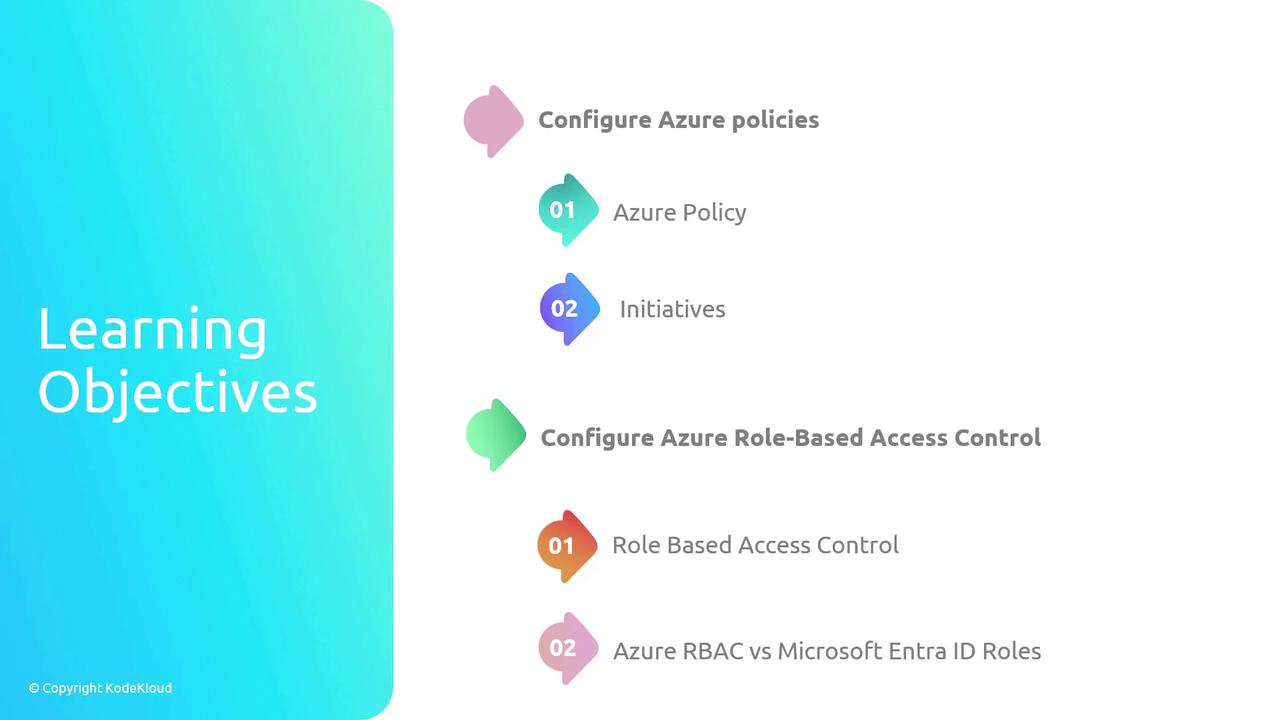 Learning Objectives

Configure Azure policies

01 Azure Policy

02 Initiatives

Configure Azure Role-Based Access Control

01 Role Based Access Control

02 Azure RBAC vs Microsoft Entra ID Roles

© Copyright KodeKloud